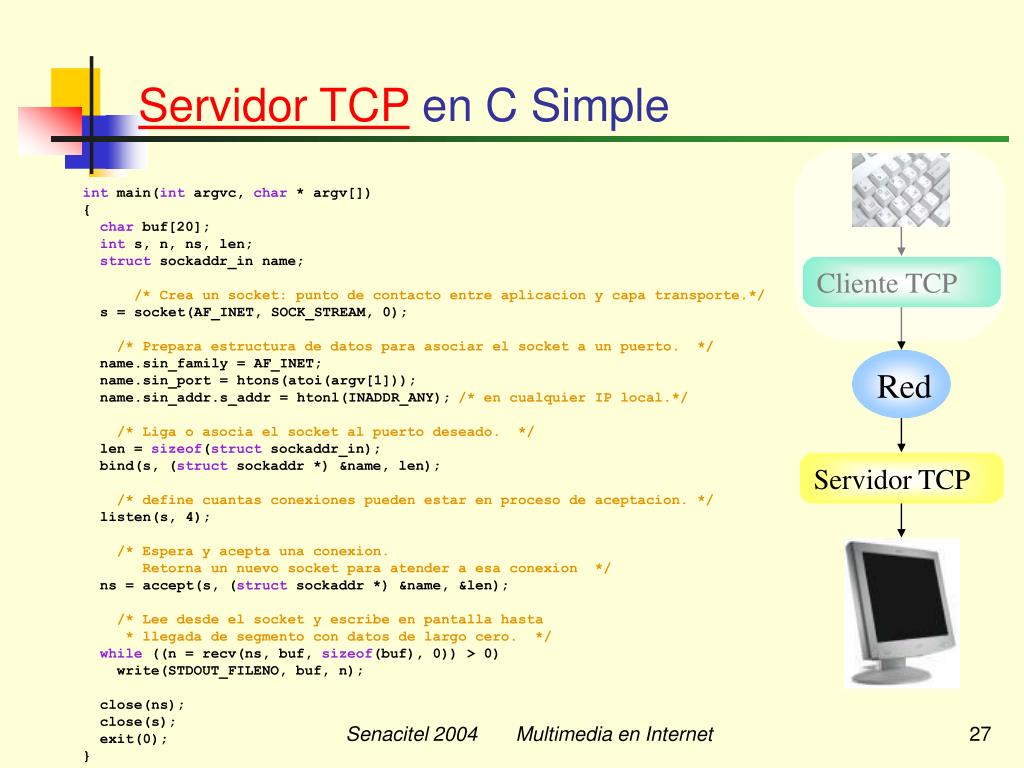 Servidor TCP en C Simple

int main(int argvc, char * argv[])
{
  char buf[20];
  int s, n, ns, len;
  struct sockaddr_in name;

      /* Crea un socket: punto de contacto entre aplicacion y capa transporte.*/
  s = socket(AF_INET, SOCK_STREAM, 0);

    /* Prepara estructura de datos para asociar el socket a un puerto.  */
  name.sin_family = AF_INET;
  name.sin_port = htons(atoi(argv[1]));
  name.sin_addr.s_addr = htonl(INADDR_ANY); /* en cualquier IP local.*/

    /* Liga o asocia el socket al puerto deseado.  */
  len = sizeof(struct sockaddr_in);
  bind(s, (struct sockaddr *) &name, len);

    /* define cuantas conexiones pueden estar en proceso de aceptacion. */
  listen(s, 4);

    /* Espera y acepta una conexion.
       Retorna un nuevo socket para atender a esa conexion  */
  ns = accept(s, (struct sockaddr *) &name, &len);

    /* Lee desde el socket y escribe en pantalla hasta
     * llegada de segmento con datos de largo cero.  */
  while ((n = recv(ns, buf, sizeof(buf), 0)) > 0)
    write(STDOUT_FILENO, buf, n);

  close(ns);
  close(s);
  exit(0);
}

Cliente TCP

Red

Servidor TCP

Senacitel 2004    Multimedia en Internet    27